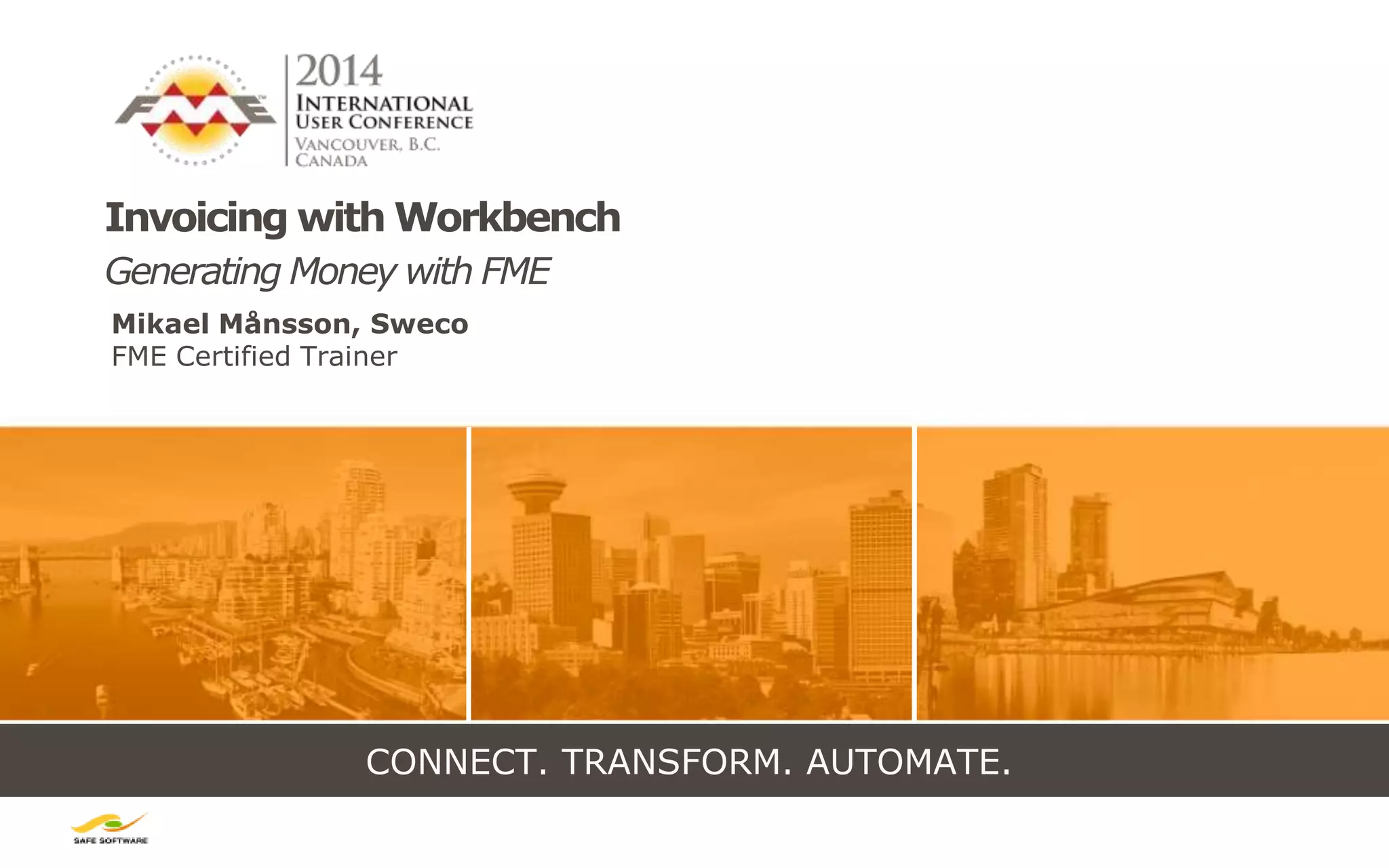 FME™

2014
INTERNATIONAL
USER CONFERENCE
VANCOUVER, B.C.
CANADA

Invoicing with Workbench

Generating Money with FME

Mikael Månsson, Sweco
FME Certified Trainer

CONNECT. TRANSFORM. AUTOMATE.

SAFE SOFTWARE